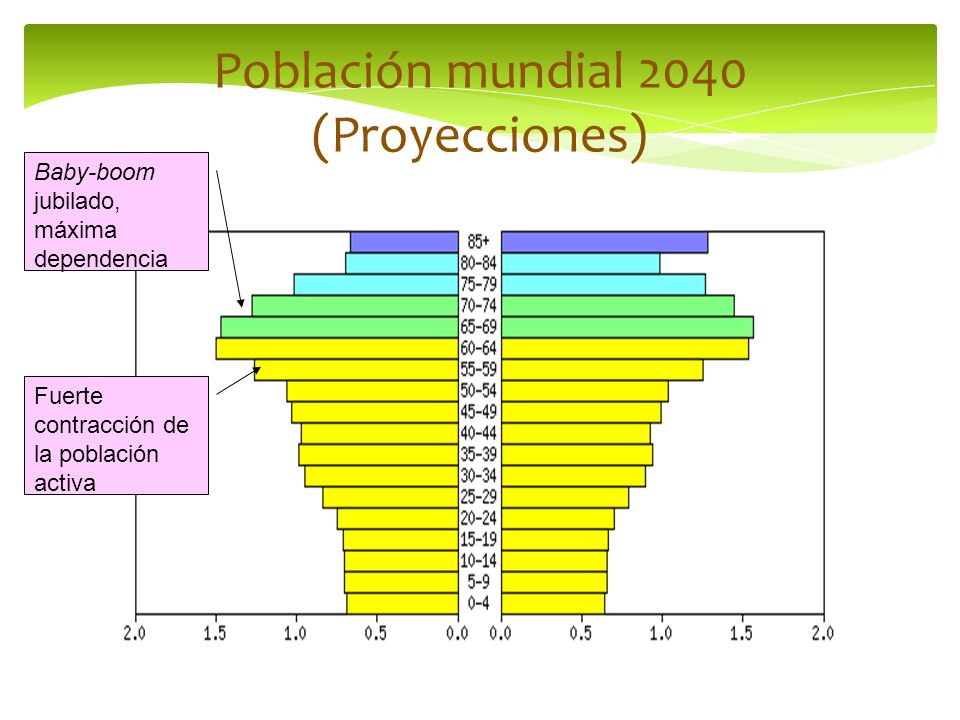 Población mundial 2040
(Proyecciones)

Baby-boom jubilado, máxima dependencia

Fuerte contracción de la población activa

85+
80-84
75-79
70-74
65-69
60-64
55-59
50-54
45-49
40-44
35-39
30-34
25-29
20-24
15-19
10-14
5-9
0-4

2.0 1.5 1.0 0.5 0.0 0.0 0.5 1.0 1.5 2.0